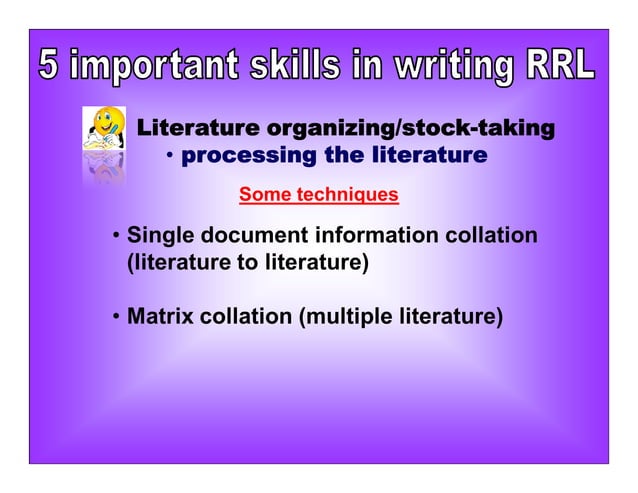 5 important skills in writing RRL

Literature organizing/stock-taking
• processing the literature

Some techniques

• Single document information collation (literature to literature)

• Matrix collation (multiple literature)